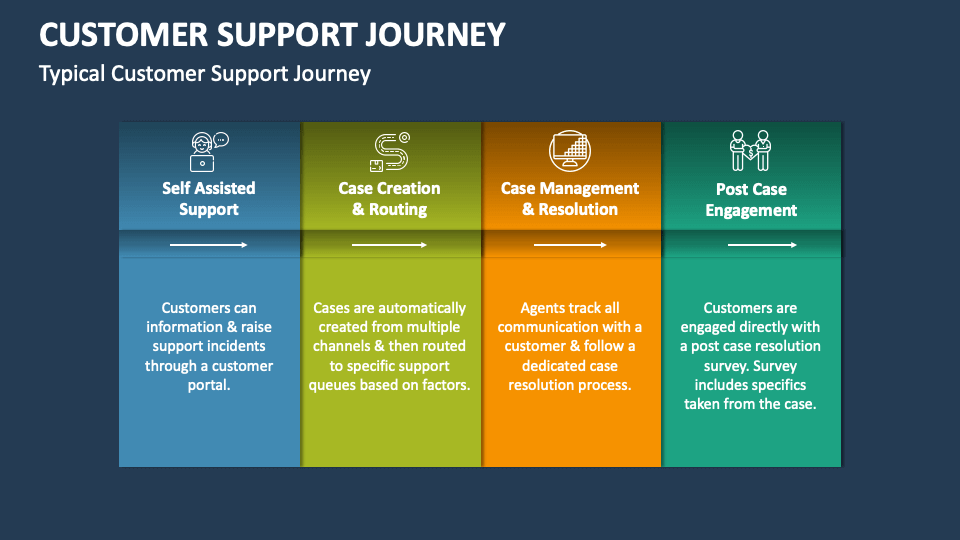 CUSTOMER SUPPORT JOURNEY

Typical Customer Support Journey

Self Assisted Support

Customers can information & raise support incidents through a customer portal.

Case Creation & Routing

Cases are automatically created from multiple channels & then routed to specific support queues based on factors.

Case Management & Resolution

Agents track all communication with a customer & follow a dedicated case resolution process.

Post Case Engagement

Customers are engaged directly with a post case resolution survey. Survey includes specifics taken from the case.